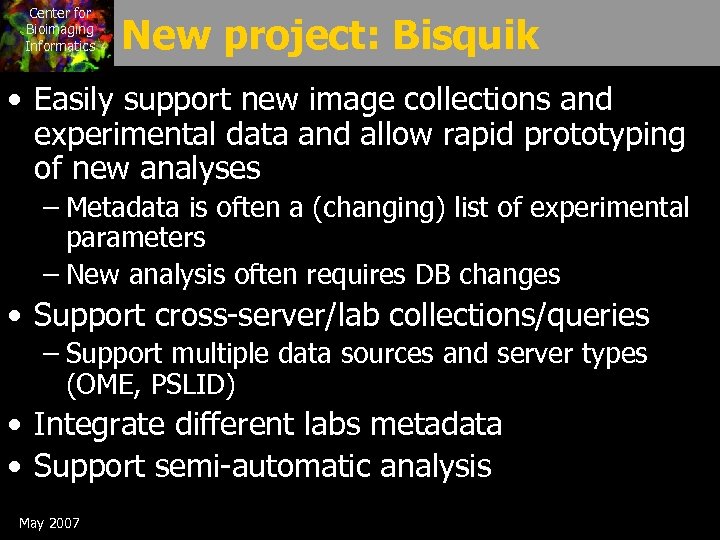 Center for Bioimaging Informatics

New project: Bisquik

• Easily support new image collections and experimental data and allow rapid prototyping of new analyses
– Metadata is often a (changing) list of experimental parameters
– New analysis often requires DB changes
• Support cross-server/lab collections/queries
– Support multiple data sources and server types (OME, PSLID)
• Integrate different labs metadata
• Support semi-automatic analysis

May 2007